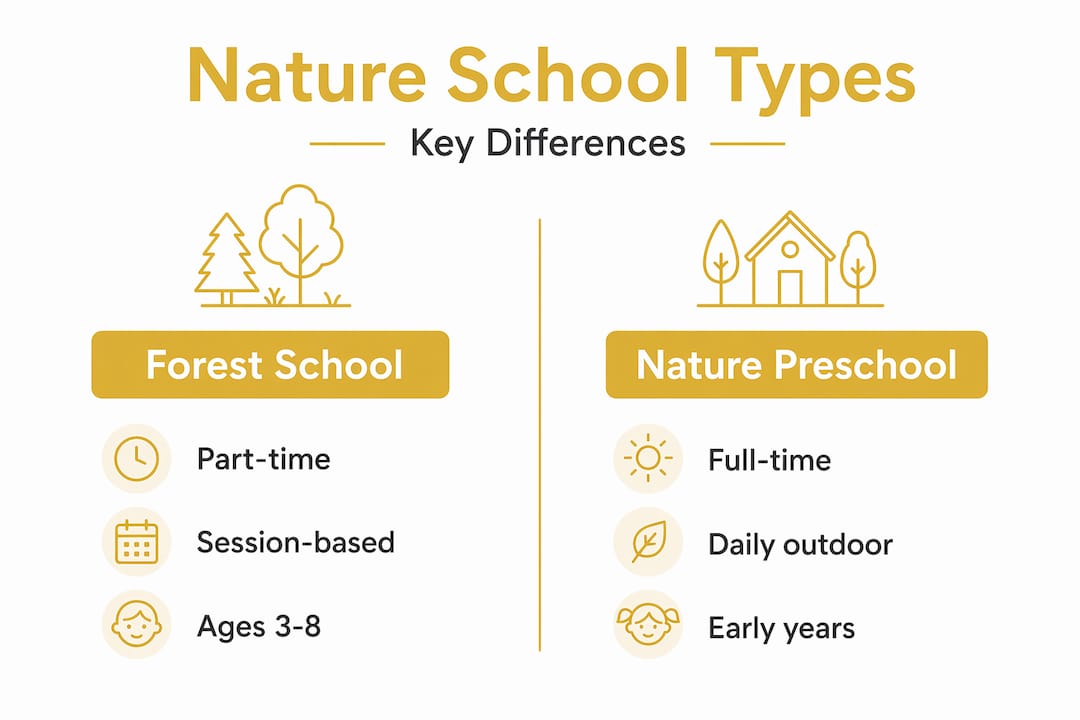 Nature School Types

Key Differences

Forest School

Part-time

Session-based

Ages 3-8

Nature Preschool

Full-time

Daily outdoor

Early years